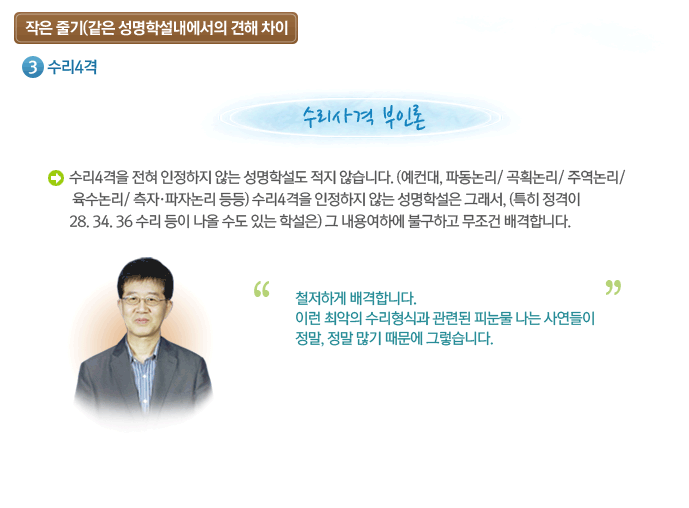 작은 줄기(같은 성명학설내에서의 견해 차이

3 수리4격

수리사격 부인론

수리4격을 전혀 인정하지 않는 성명학설도 적지 않습니다. (예컨대, 파동논리/ 곡획논리/ 주역논리/ 육수논리/ 측자·파자논리 등등) 수리4격을 인정하지 않는 성명학설은 그래서, (특히 정격이 28. 34. 36 수리 등이 나올 수도 있는 학설은) 그 내용여하에 불구하고 무조건 배격합니다.

“ 철저하게 배격합니다.
이런 최악의 수리형식과 관련된 피눈물 나는 사연들이 정말, 정말 많기 때문에 그렇습니다. ”